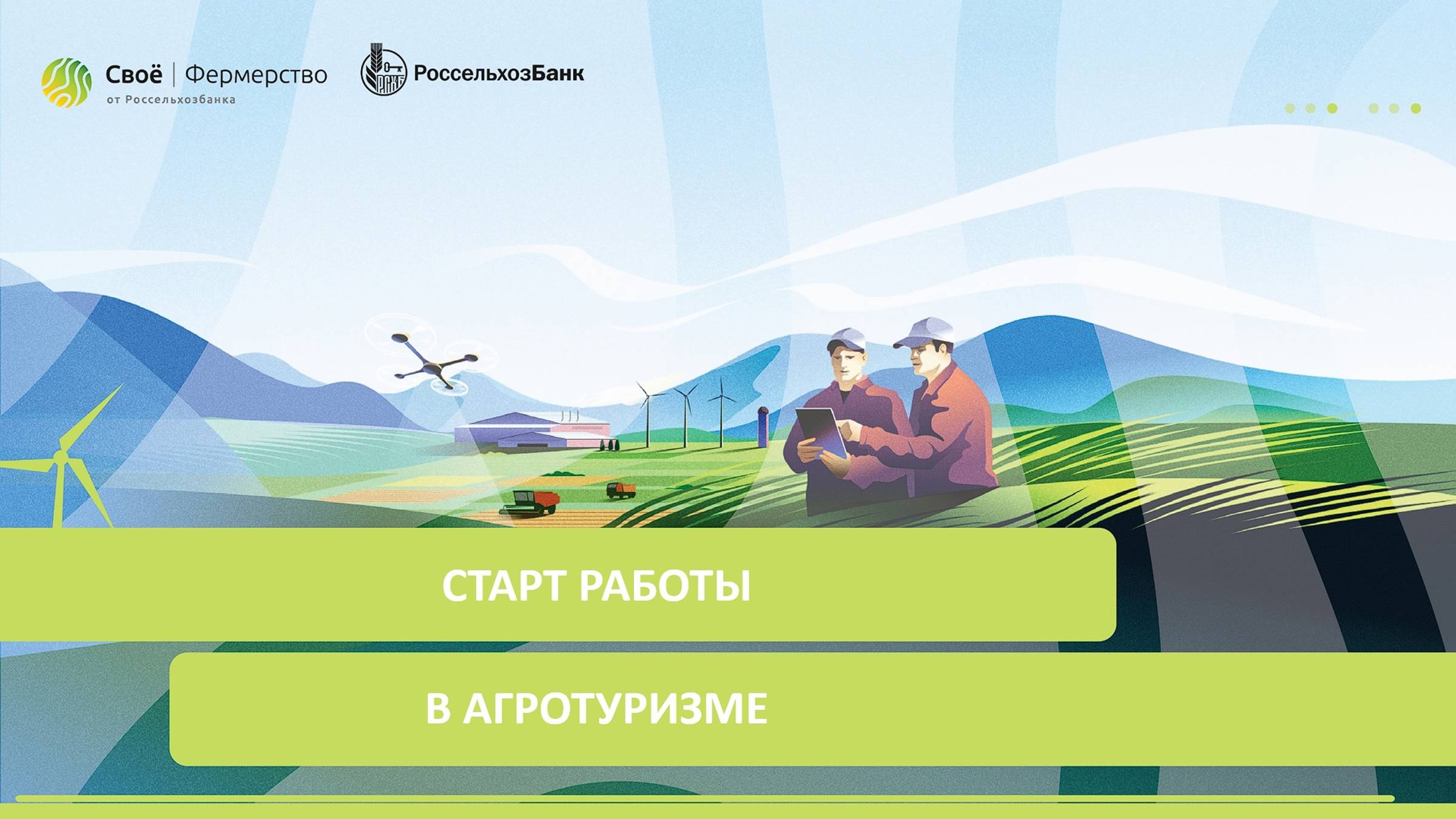 Своё | Фермерство
от Россельхозбанка

РСХБ РоссельхозБанк

СТАРТ РАБОТЫ

В АГРОТУРИЗМЕ